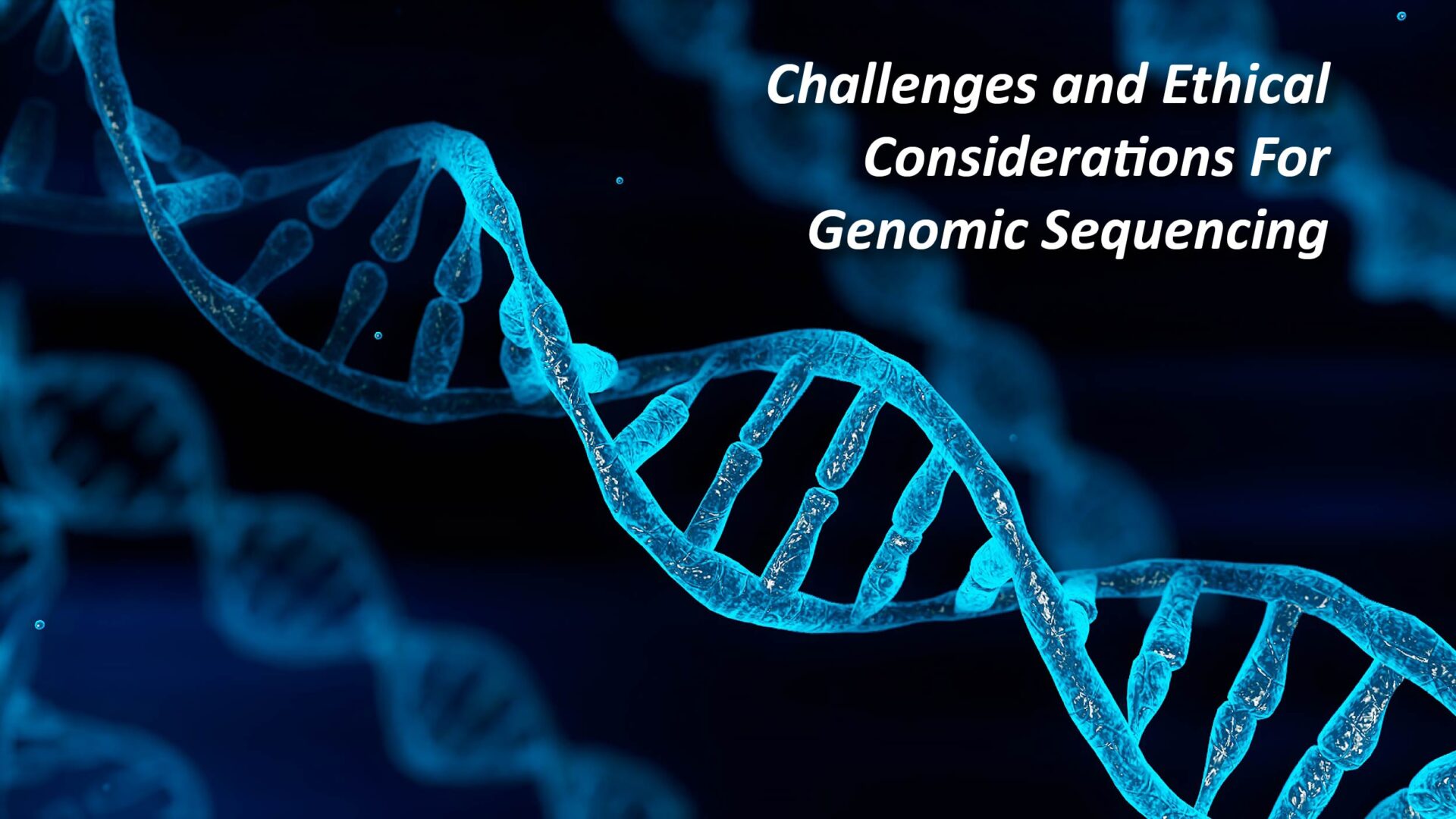 Challenges and Ethical Considerations For Genomic Sequencing